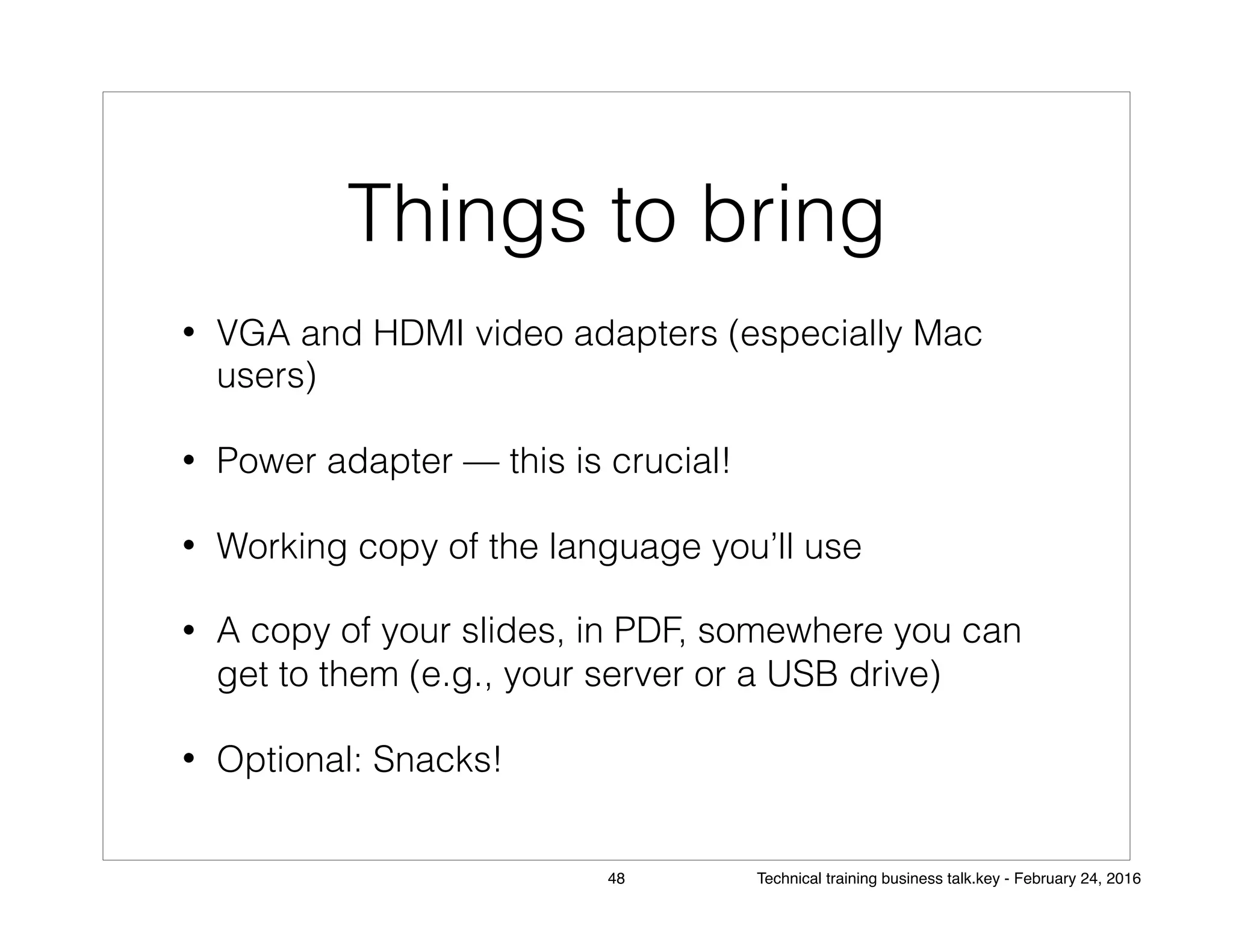 Things to bring

• VGA and HDMI video adapters (especially Mac users)

• Power adapter — this is crucial!

• Working copy of the language you'll use

• A copy of your slides, in PDF, somewhere you can get to them (e.g., your server or a USB drive)

• Optional: Snacks!

48

Technical training business talk.key - February 24, 2016